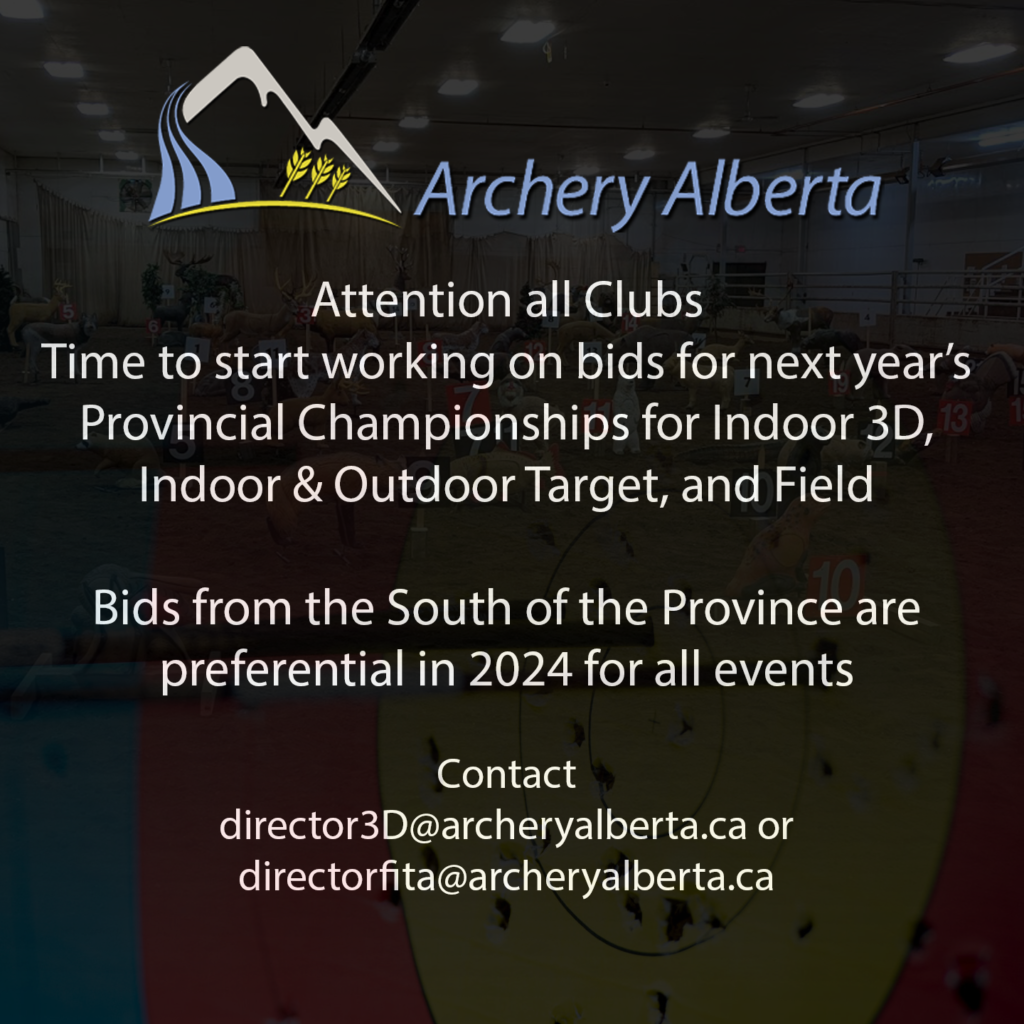 Archery Alberta

Attention all Clubs
Time to start working on bids for next year's Provincial Championships for Indoor 3D, Indoor & Outdoor Target, and Field

Bids from the South of the Province are preferential in 2024 for all events

Contact
director3D@archeryalberta.ca or
directorfita@archeryalberta.ca